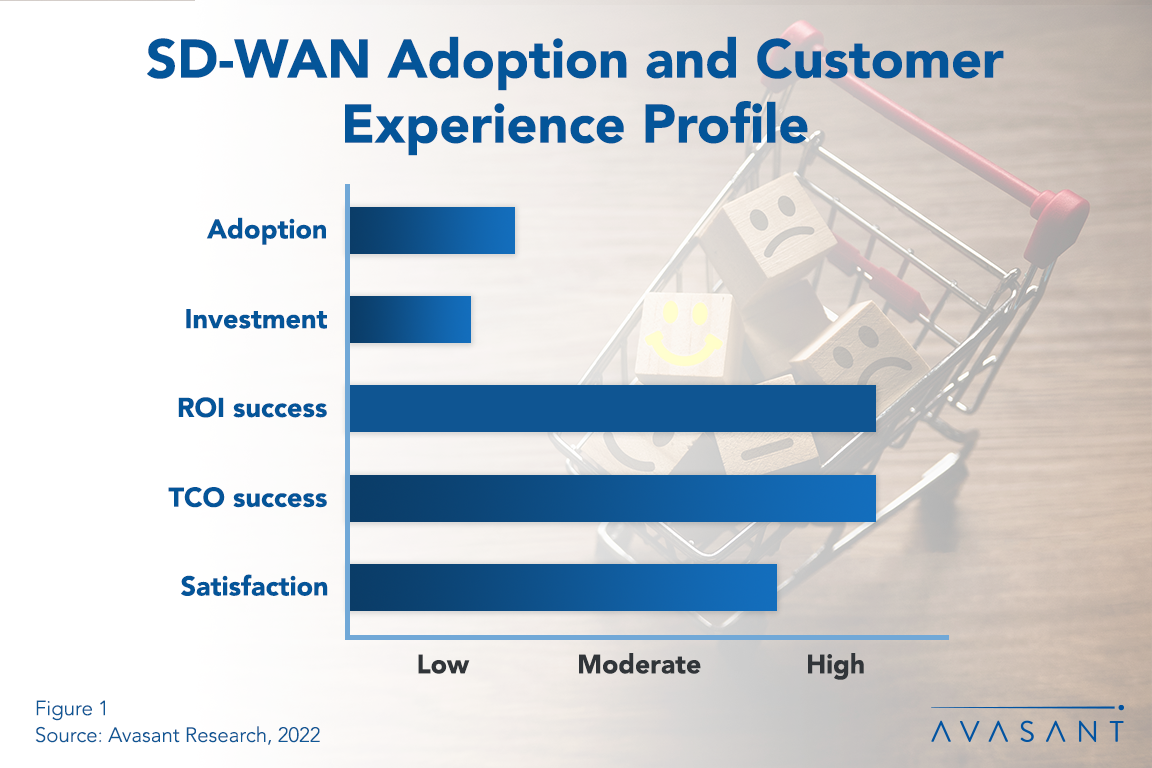 SD-WAN Adoption and Customer Experience Profile

Adoption
Investment
ROI success
TCO success
Satisfaction

Low
Moderate
High

Figure 1
Source: Avasant Research, 2022

AVASANT